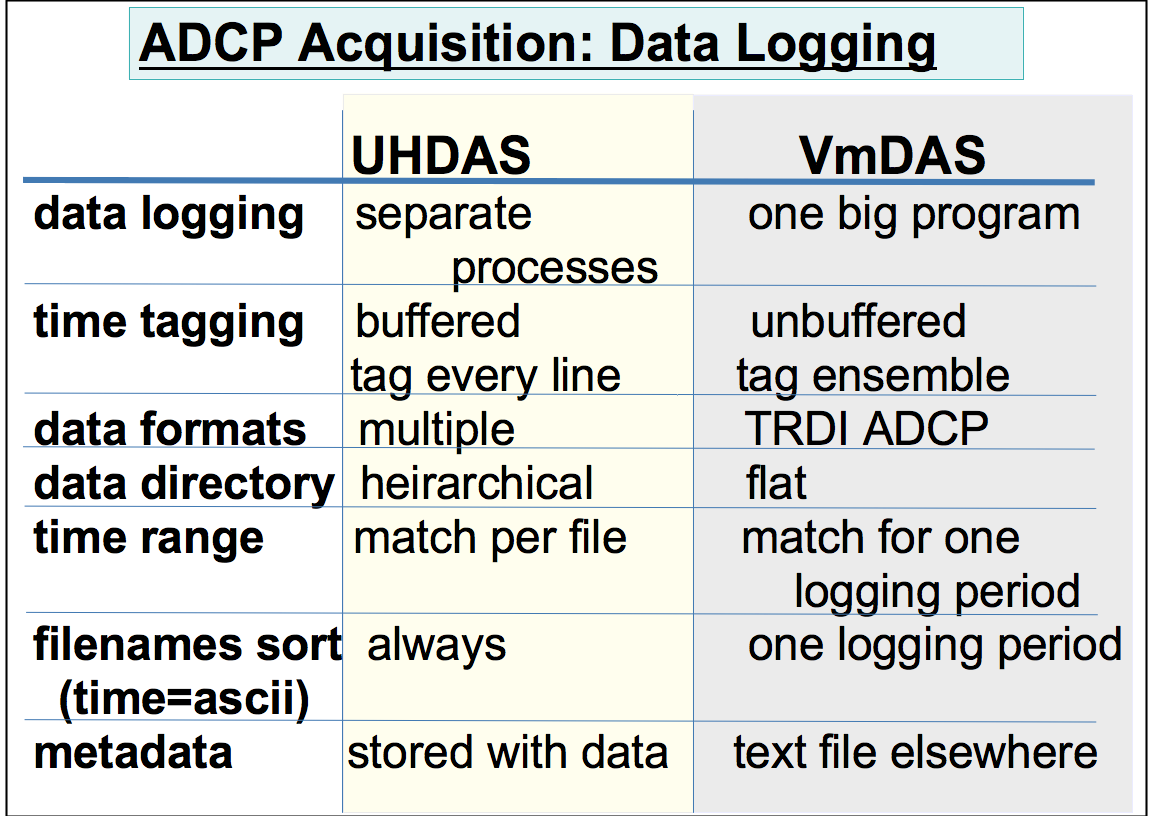 ADCP Acquisition: Data Logging

| | UHDAS | VmDAS |
|---|---|---|
| data logging | separate processes | one big program |
| time tagging | buffered tag every line | unbuffered tag ensemble |
| data formats | multiple | TRDI ADCP |
| data directory | heirarchical | flat |
| time range | match per file | match for one logging period |
| filenames sort (time=ascii) | always | one logging period |
| metadata | stored with data | text file elsewhere |